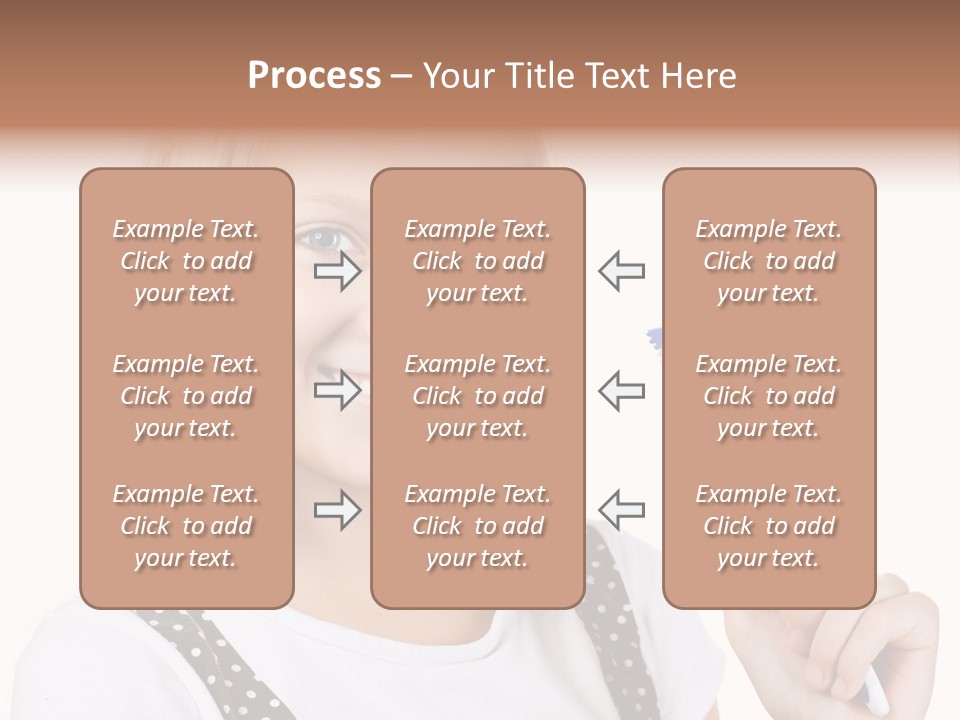 Process – Your Title Text Here

Example Text. Click to add your text.

Example Text. Click to add your text.

Example Text. Click to add your text.

Example Text. Click to add your text.

Example Text. Click to add your text.

Example Text. Click to add your text.

Example Text. Click to add your text.

Example Text. Click to add your text.

Example Text. Click to add your text.